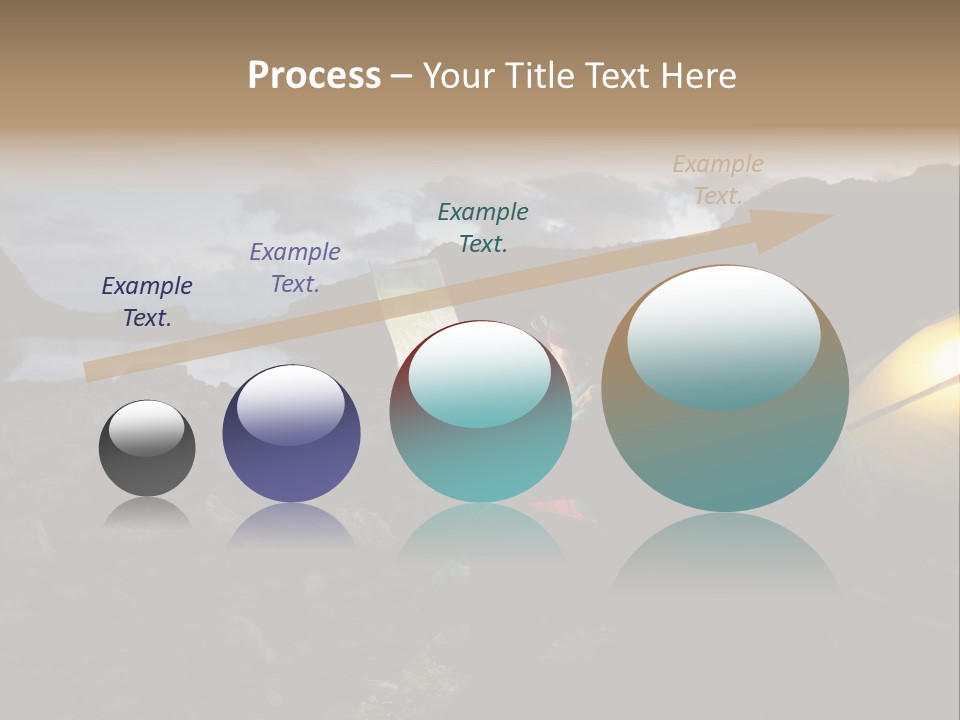 Process – Your Title Text Here

Example Text.

Example Text.

Example Text.

Example Text.